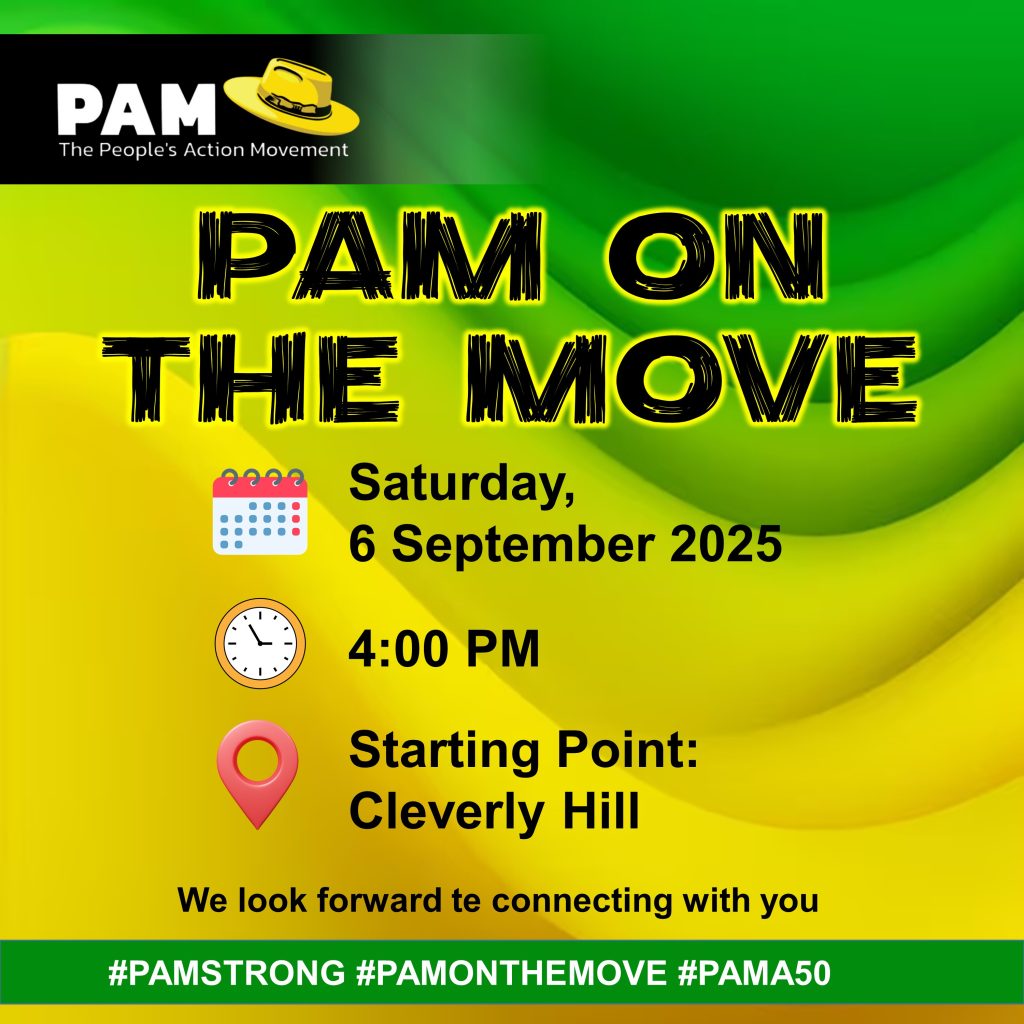 PAM
The People's Action Movement

PAM ON THE MOVE

Saturday,
6 September 2025

4:00 PM

Starting Point:
Cleverly Hill

We look forward te connecting with you

#PAMSTRONG #PAMONTHEMOVE #PAMA50